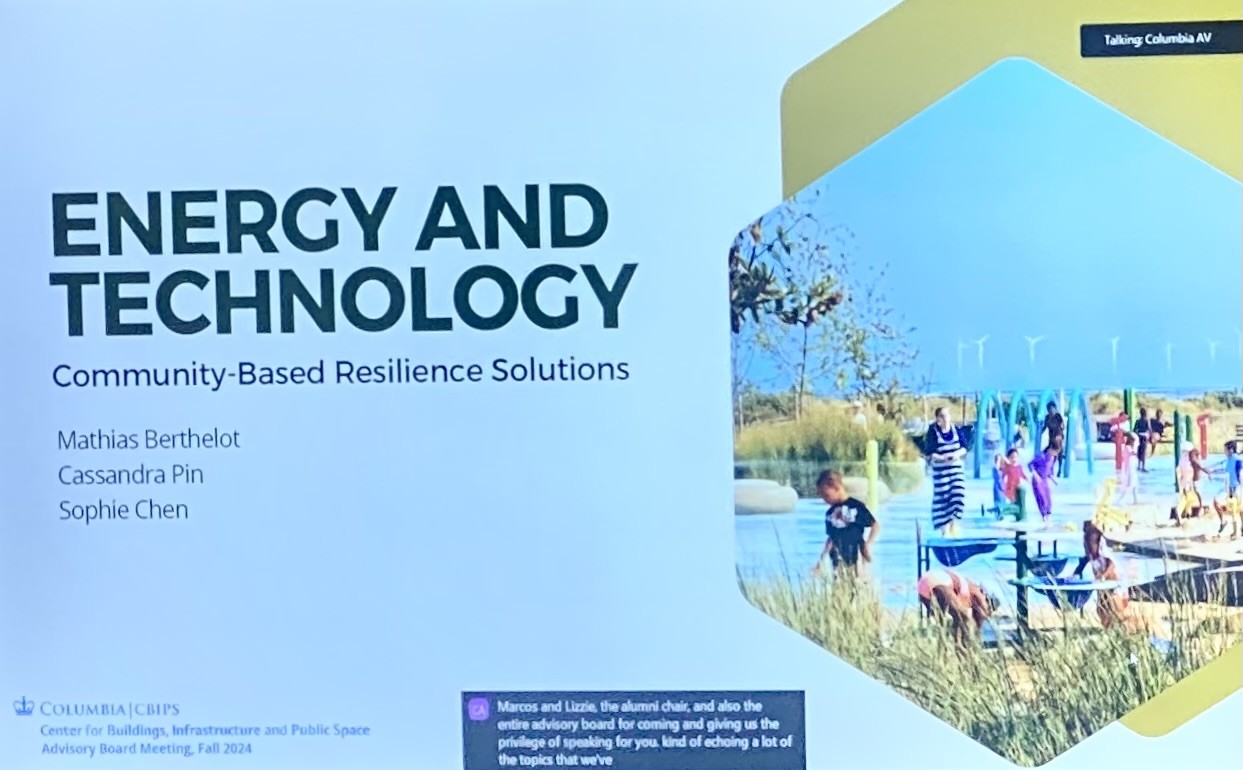 Talking: Columbia AV

ENERGY AND TECHNOLOGY

Community-Based Resilience Solutions

Mathias Berthelot
Cassandra Pin
Sophie Chen

COLUMBIA | CBIPS
Center for Buildings, Infrastructure and Public Space
Advisory Board Meeting, Fall 2024

CA

Marcos and Lizzie, the alumni chair, and also the entire advisory board for coming and giving us the privilege of speaking for you. kind of echoing a lot of the topics that we've